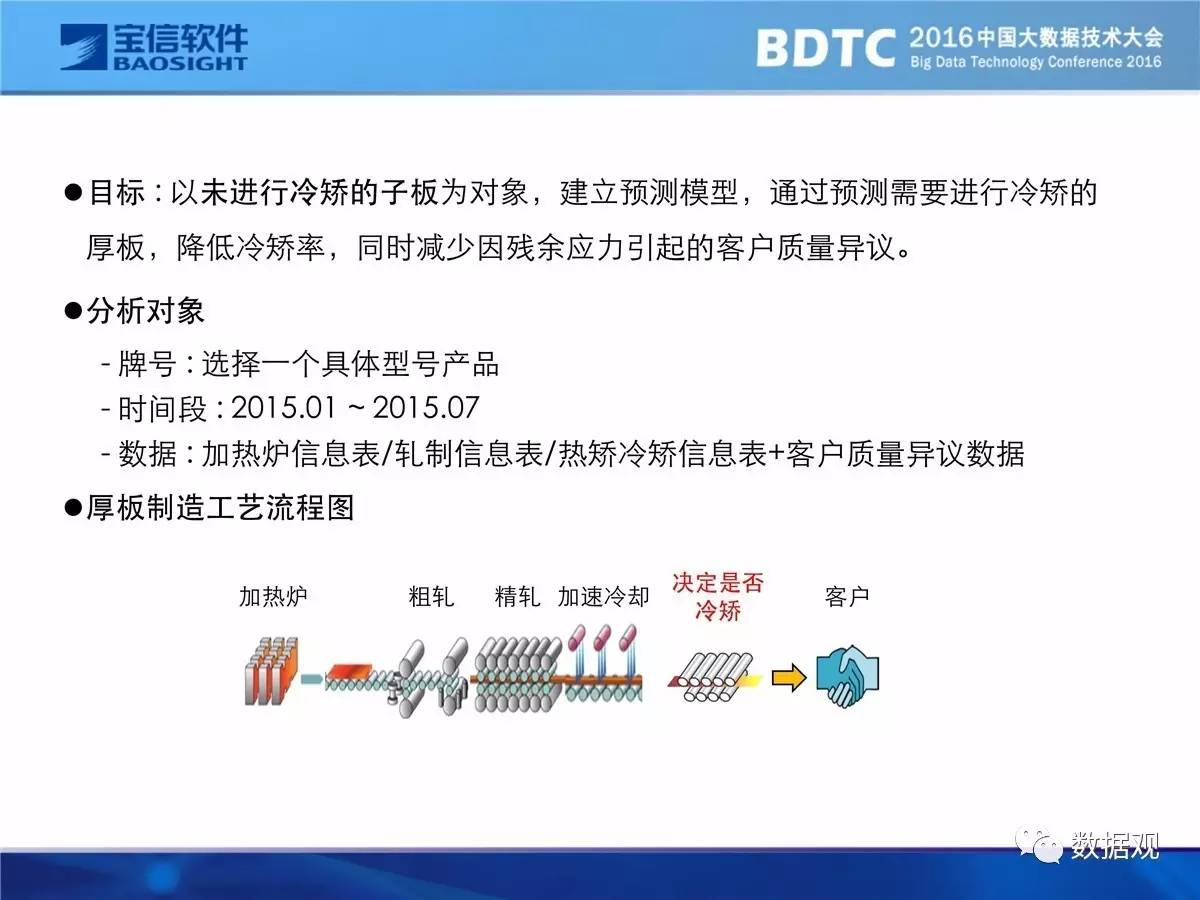 宝信软件
BAOSIGHT

BDTC 2016中国大数据技术大会
Big Data Technology Conference 2016

●目标：以未进行冷矫的子板为对象，建立预测模型，通过预测需要进行冷矫的厚板，降低冷矫率，同时减少因残余应力引起的客户质量异议。

●分析对象
- 牌号：选择一个具体型号产品
- 时间段：2015.01 ~ 2015.07
- 数据：加热炉信息表/轧制信息表/热矫冷矫信息表+客户质量异议数据

●厚板制造工艺流程图

加热炉 粗轧 精轧 加速冷却 决定是否冷矫 客户

数据观